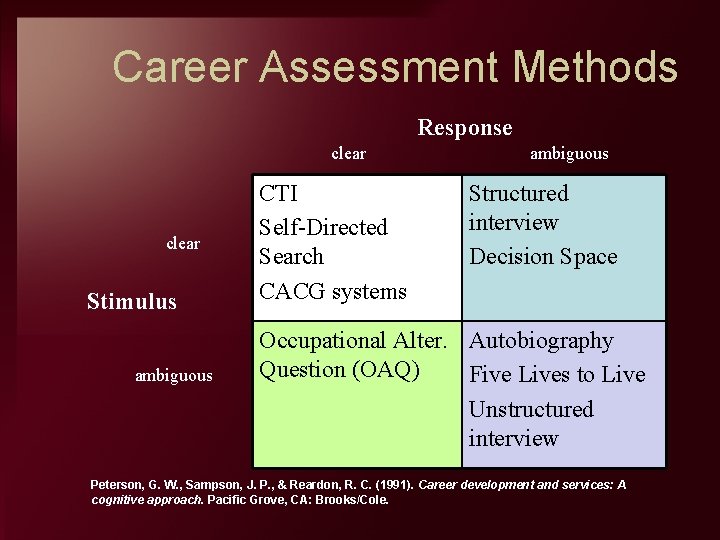 Career Assessment Methods

Response

Stimulus

| | clear | ambiguous |
|---|---|---|
| clear | CTI<br>Self-Directed Search<br>CACG systems | Structured interview<br>Decision Space |
| ambiguous | Occupational Alter. Question (OAQ) | Autobiography<br>Five Lives to Live<br>Unstructured interview |

Peterson, G. W., Sampson, J. P., & Reardon, R. C. (1991). Career development and services: A cognitive approach. Pacific Grove, CA: Brooks/Cole.